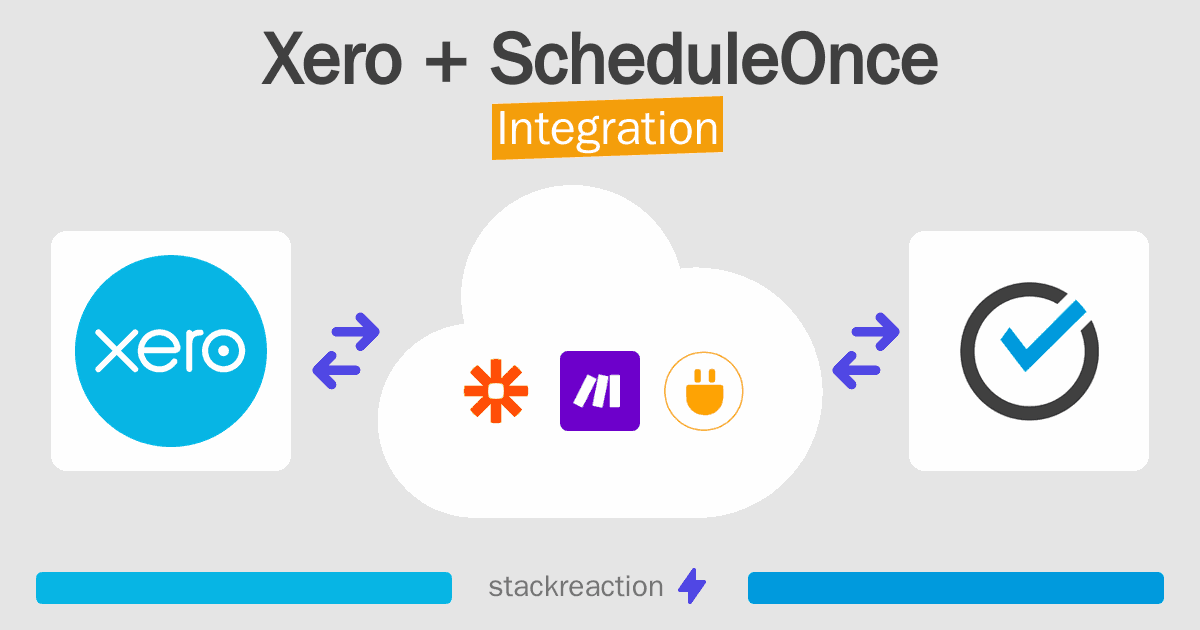 Xero + ScheduleOnce
Integration

xero

stackreaction